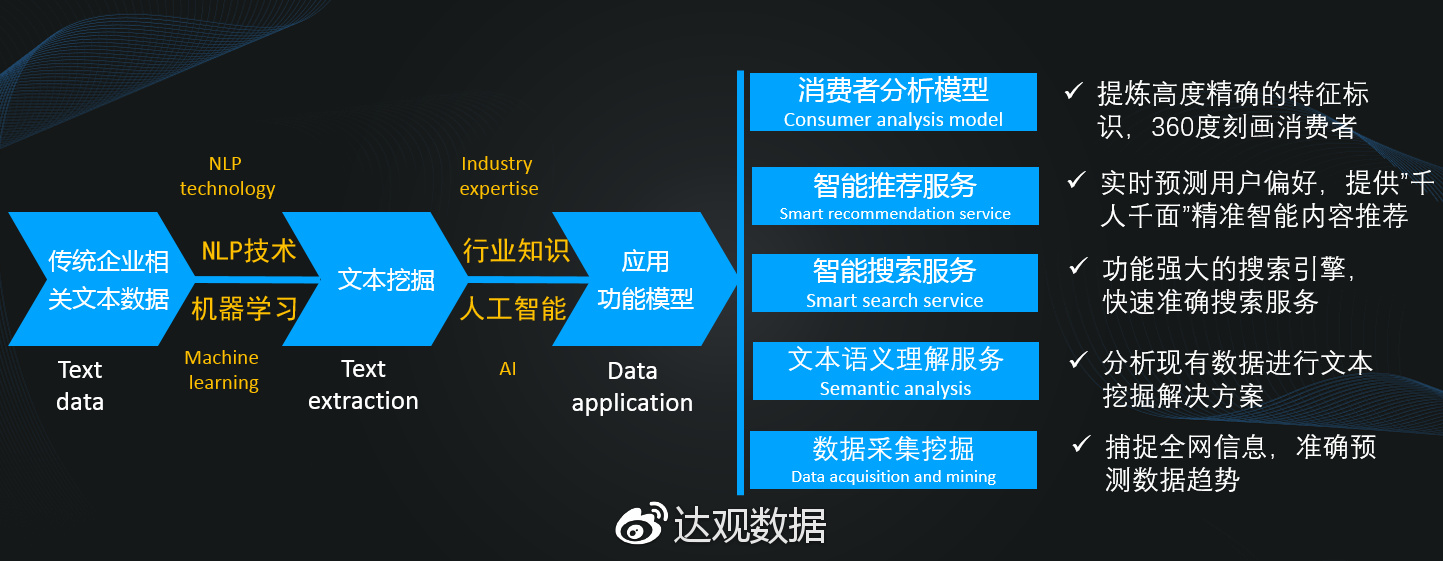 NLP technology

Industry expertise

传统企业相关文本数据

NLP技术

机器学习

文本挖掘

行业知识

人工智能

应用功能模型

Text data

Machine learning

Text extraction

AI

Data application

消费者分析模型
Consumer analysis model

✓ 提炼高度精确的特征标识，360度刻画消费者

智能推荐服务
Smart recommendation service

✓ 实时预测用户偏好，提供"千人千面"精准智能内容推荐

智能搜索服务
Smart search service

✓ 功能强大的搜索引擎，快速准确搜索服务

文本语义理解服务
Semantic analysis

✓ 分析现有数据进行文本挖掘解决方案

数据采集挖掘
Data acquisition and mining

✓ 捕捉全网信息，准确预测数据趋势

达观数据